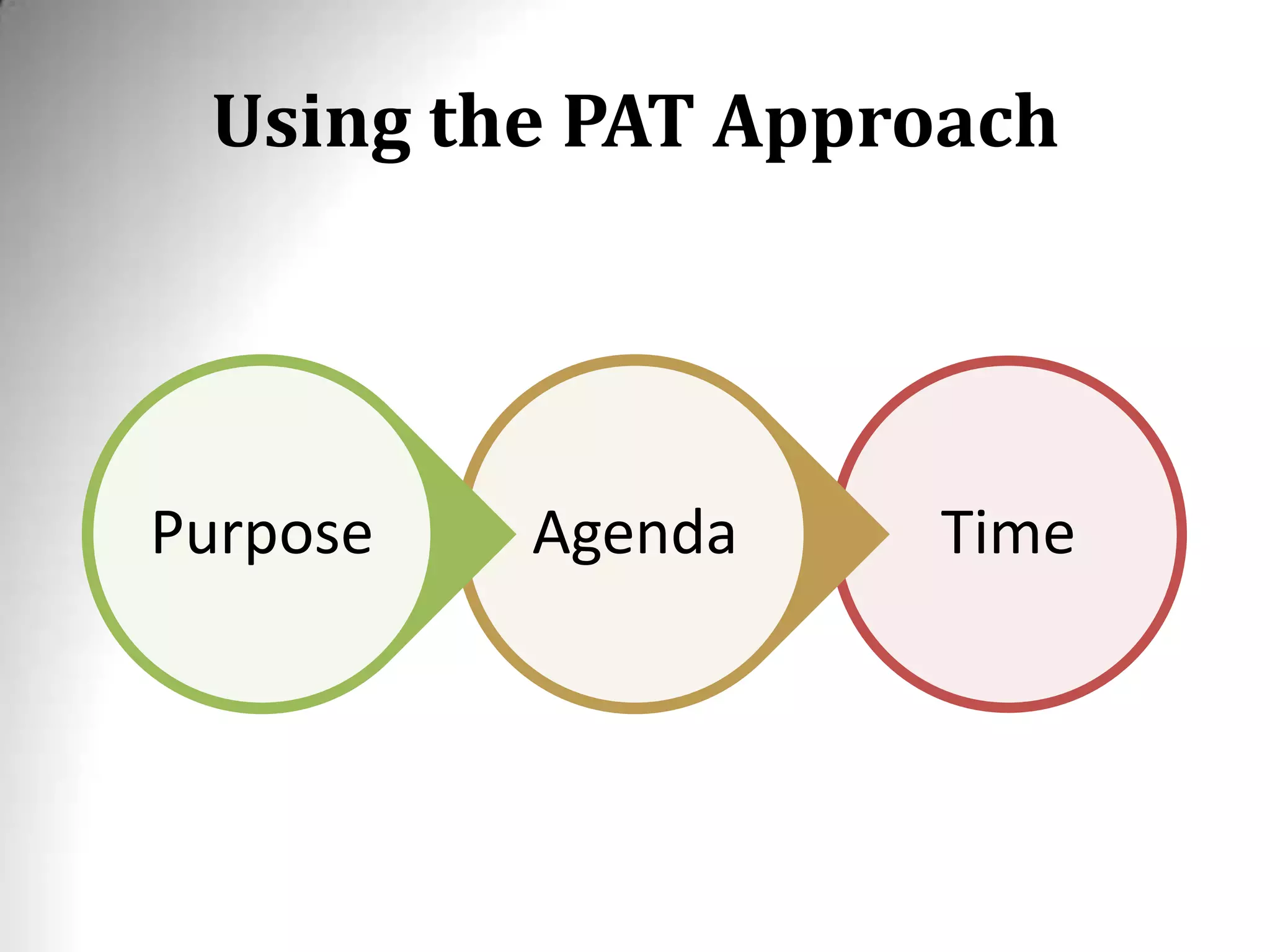 Using the PAT Approach

Purpose

Agenda

Time